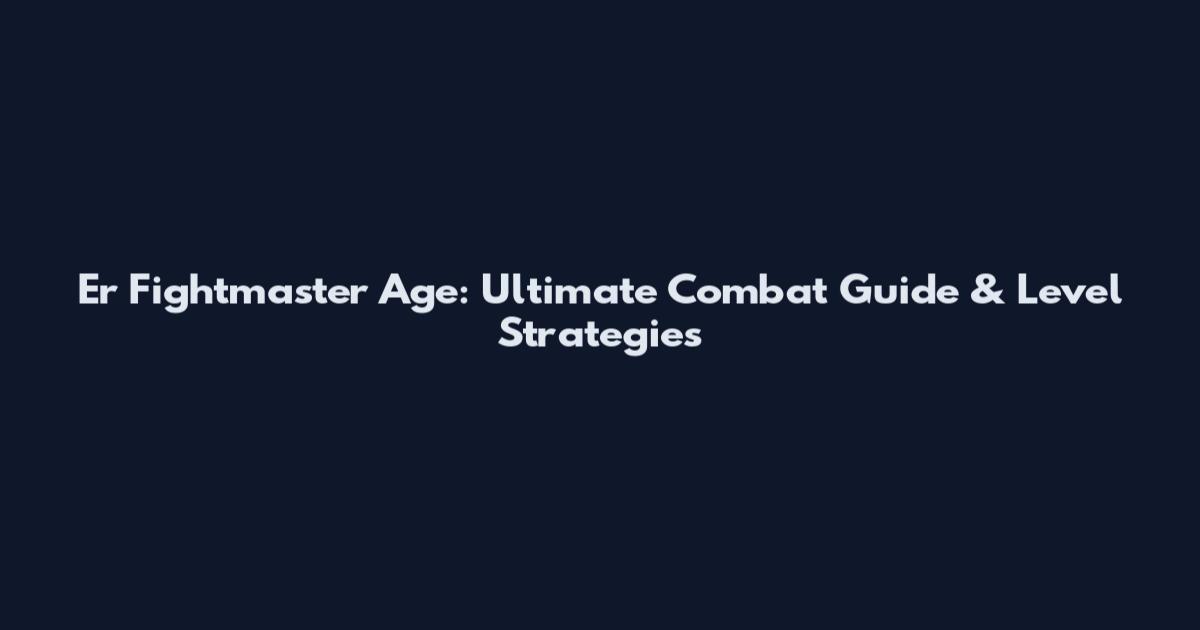 Er Fightmaster Age: Ultimate Combat Guide & Level Strategies